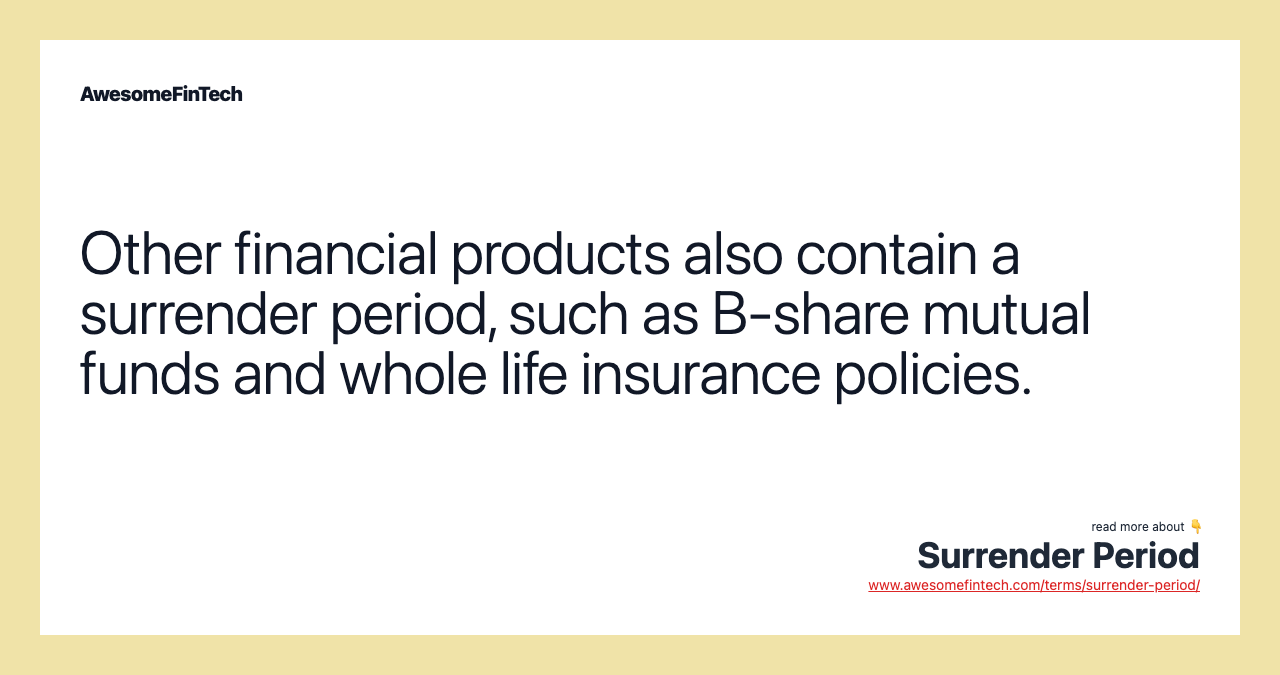 AwesomeFinTech

Other financial products also contain a surrender period, such as B-share mutual funds and whole life insurance policies.

read more about 👇
Surrender Period
www.awesomefintech.com/terms/surrender-period/